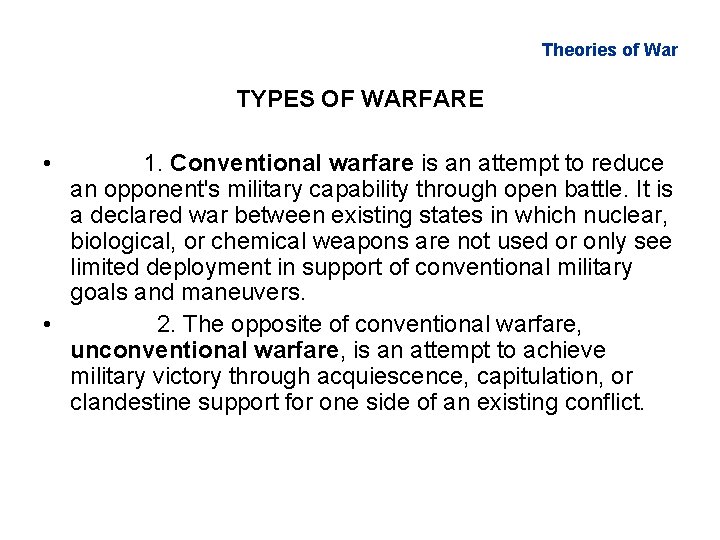 Theories of War

TYPES OF WARFARE

• 1. Conventional warfare is an attempt to reduce an opponent's military capability through open battle. It is a declared war between existing states in which nuclear, biological, or chemical weapons are not used or only see limited deployment in support of conventional military goals and maneuvers.

• 2. The opposite of conventional warfare, unconventional warfare, is an attempt to achieve military victory through acquiescence, capitulation, or clandestine support for one side of an existing conflict.